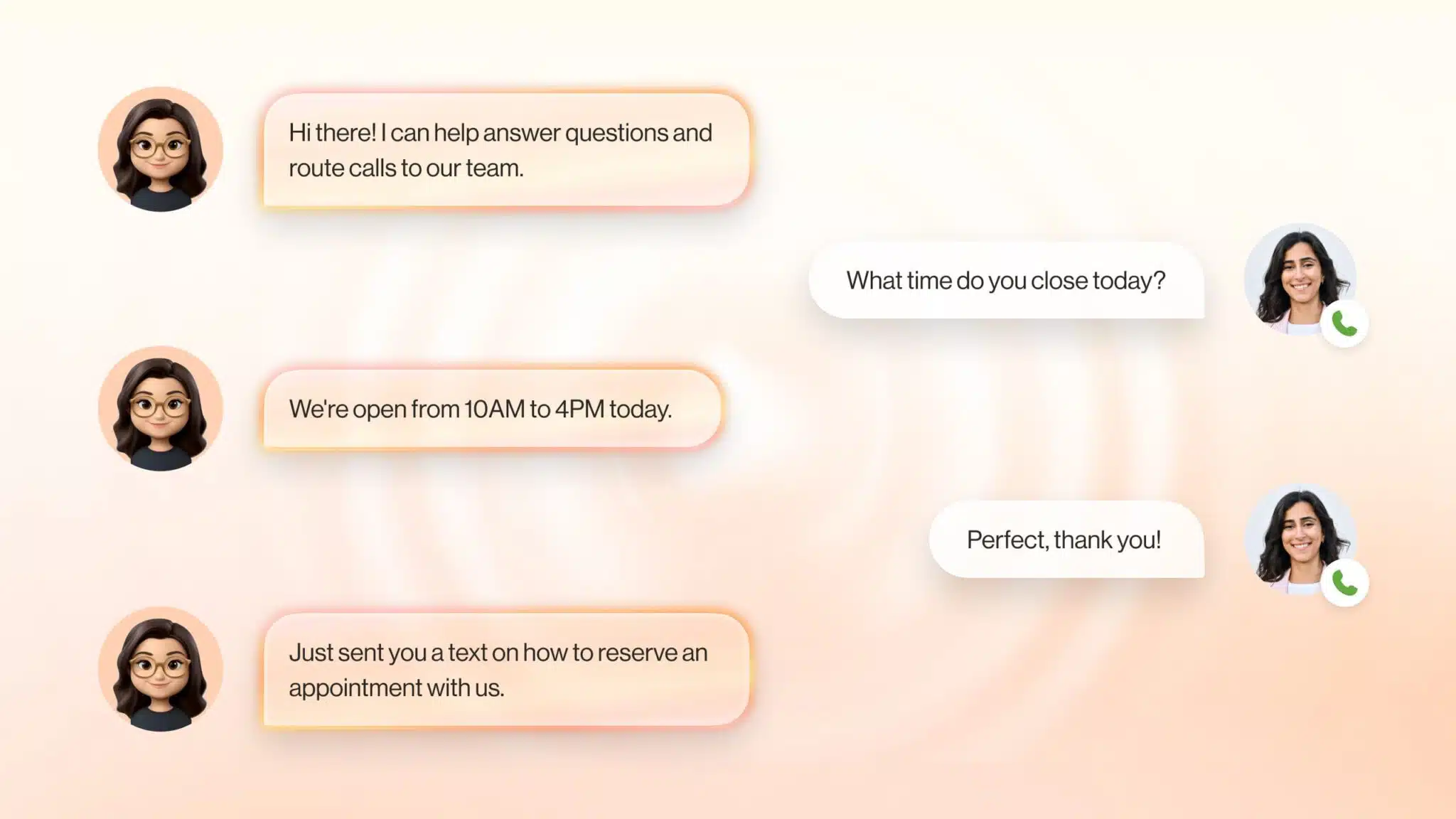 Hi there! I can help answer questions and route calls to our team.

What time do you close today?

We're open from 10AM to 4PM today.

Perfect, thank you!

Just sent you a text on how to reserve an appointment with us.